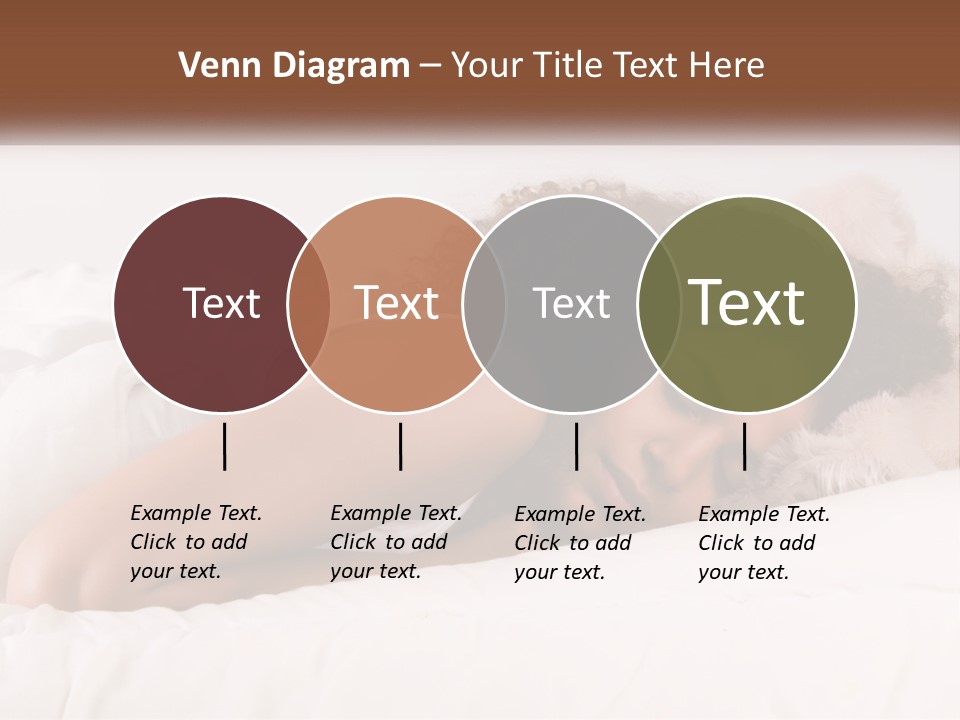 Venn Diagram – Your Title Text Here

Text

Text

Text

Text

Example Text. Click to add your text.

Example Text. Click to add your text.

Example Text. Click to add your text.

Example Text. Click to add your text.